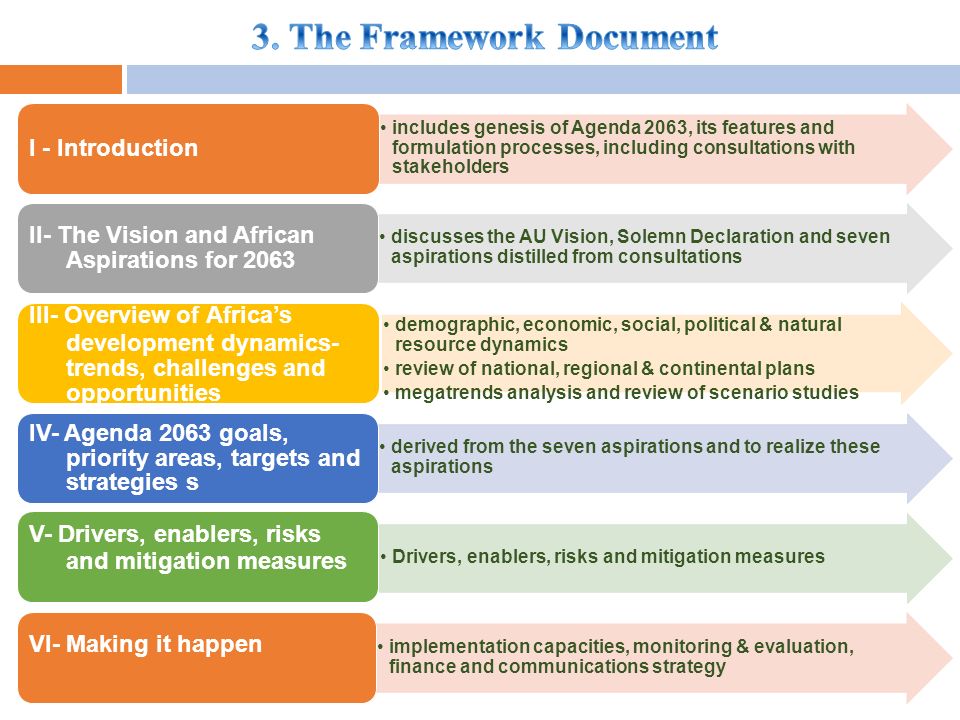 3. The Framework Document

I - Introduction

• includes genesis of Agenda 2063, its features and formulation processes, including consultations with stakeholders

II- The Vision and African Aspirations for 2063

• discusses the AU Vision, Solemn Declaration and seven aspirations distilled from consultations

III- Overview of Africa's development dynamics- trends, challenges and opportunities

• demographic, economic, social, political & natural resource dynamics
• review of national, regional & continental plans
• megatrends analysis and review of scenario studies

IV- Agenda 2063 goals, priority areas, targets and strategies s

• derived from the seven aspirations and to realize these aspirations

V- Drivers, enablers, risks and mitigation measures

• Drivers, enablers, risks and mitigation measures

VI- Making it happen

• implementation capacities, monitoring & evaluation, finance and communications strategy